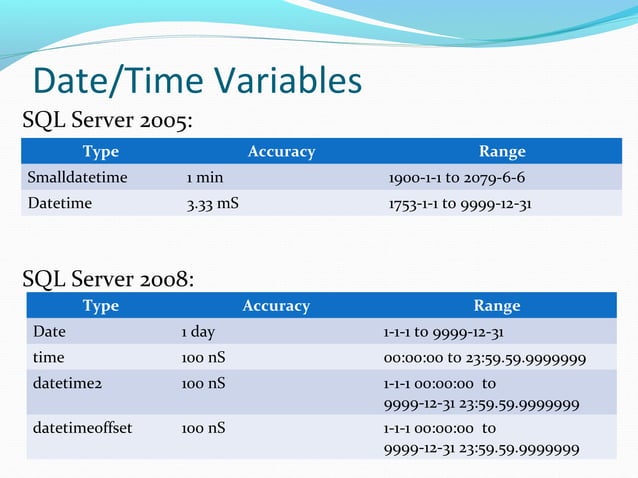 Date/Time Variables

SQL Server 2005:

| Type | Accuracy | Range |
|---|---|---|
| Smalldatetime | 1 min | 1900-1-1 to 2079-6-6 |
| Datetime | 3.33 mS | 1753-1-1 to 9999-12-31 |

SQL Server 2008:

| Type | Accuracy | Range |
|---|---|---|
| Date | 1 day | 1-1-1 to 9999-12-31 |
| time | 100 nS | 00:00:00 to 23:59.59.9999999 |
| datetime2 | 100 nS | 1-1-1 00:00:00 to 9999-12-31 23:59.59.9999999 |
| datetimeoffset | 100 nS | 1-1-1 00:00:00 to 9999-12-31 23:59.59.9999999 |